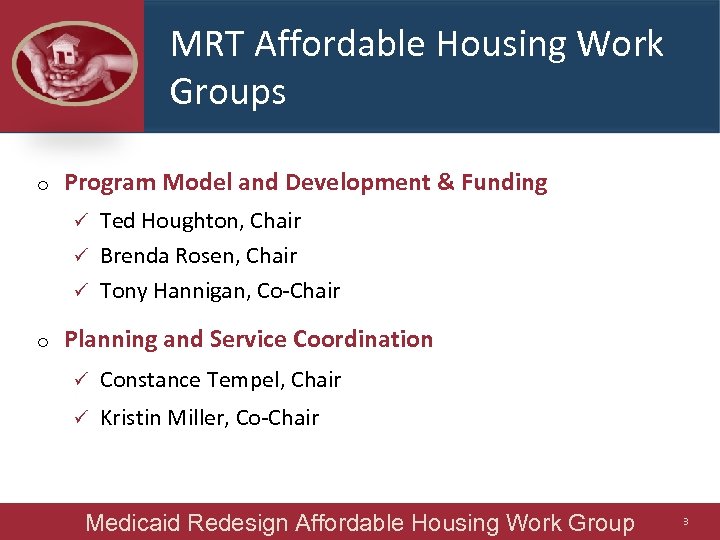 MRT Affordable Housing Work Groups

o Program Model and Development & Funding

✓ Ted Houghton, Chair

✓ Brenda Rosen, Chair

✓ Tony Hannigan, Co-Chair

o Planning and Service Coordination

✓ Constance Tempel, Chair

✓ Kristin Miller, Co-Chair

Medicaid Redesign Affordable Housing Work Group 3